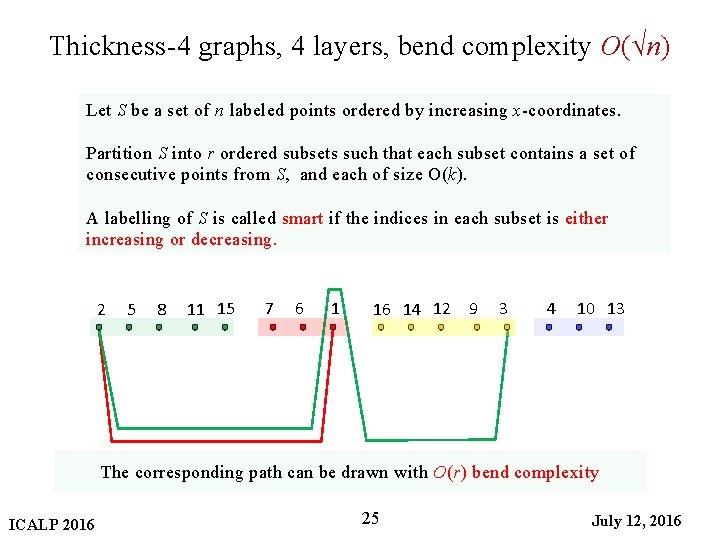 Thickness-4 graphs, 4 layers, bend complexity $O(\sqrt{n})$

Let $S$ be a set of $n$ labeled points ordered by increasing $x$-coordinates.

Partition $S$ into $r$ ordered subsets such that each subset contains a set of consecutive points from $S$, and each of size $O(k)$.

A labelling of $S$ is called smart if the indices in each subset is either increasing or decreasing.

2 5 8 11 15 7 6 1 16 14 12 9 3 4 10 13

The corresponding path can be drawn with $O(r)$ bend complexity

ICALP 2016

25

July 12, 2016